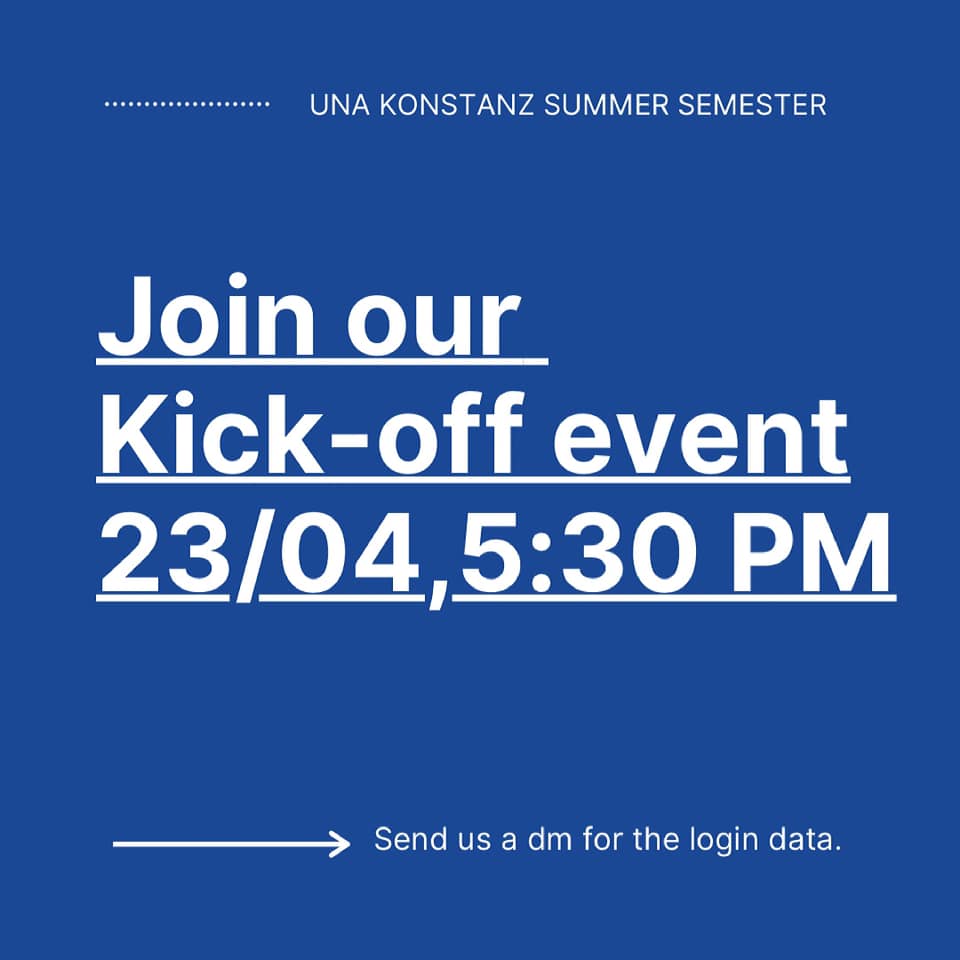 UNA KONSTANZ SUMMER SEMESTER

Join our
Kick-off event
23/04,5:30 PM

Send us a dm for the login data.